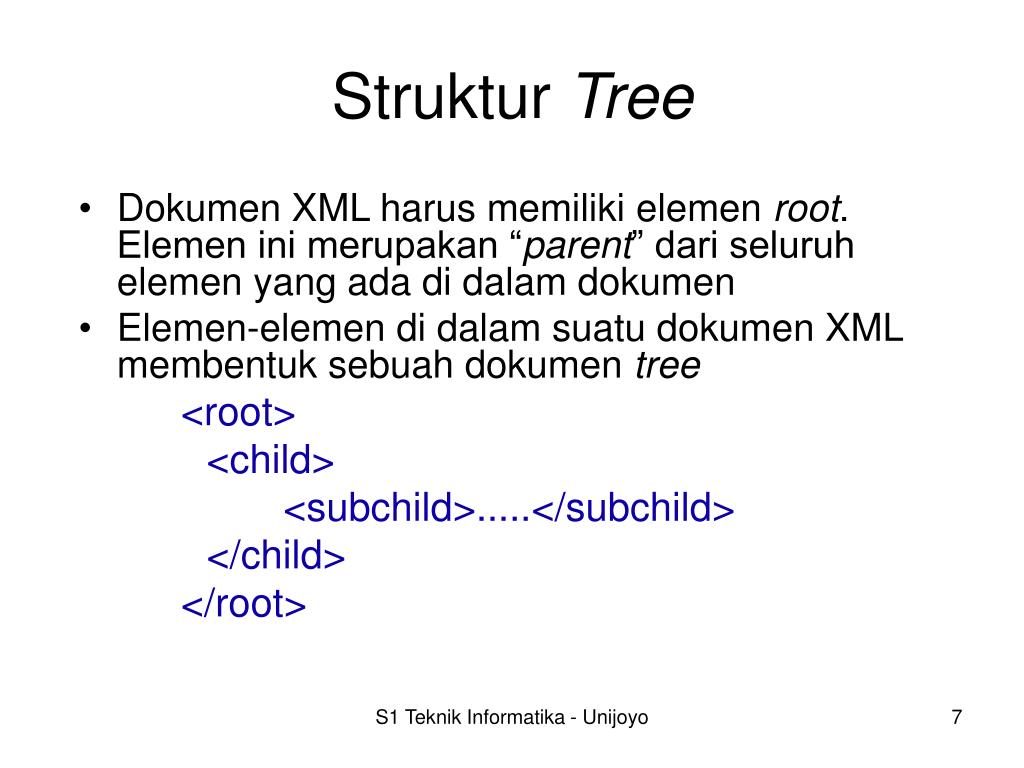 Struktur Tree

• Dokumen XML harus memiliki elemen root. Elemen ini merupakan “parent” dari seluruh elemen yang ada di dalam dokumen
• Elemen-elemen di dalam suatu dokumen XML membentuk sebuah dokumen tree

<root>
<child>
<subchild>.....</subchild>
</child>
</root>

S1 Teknik Informatika - Unijoyo

7